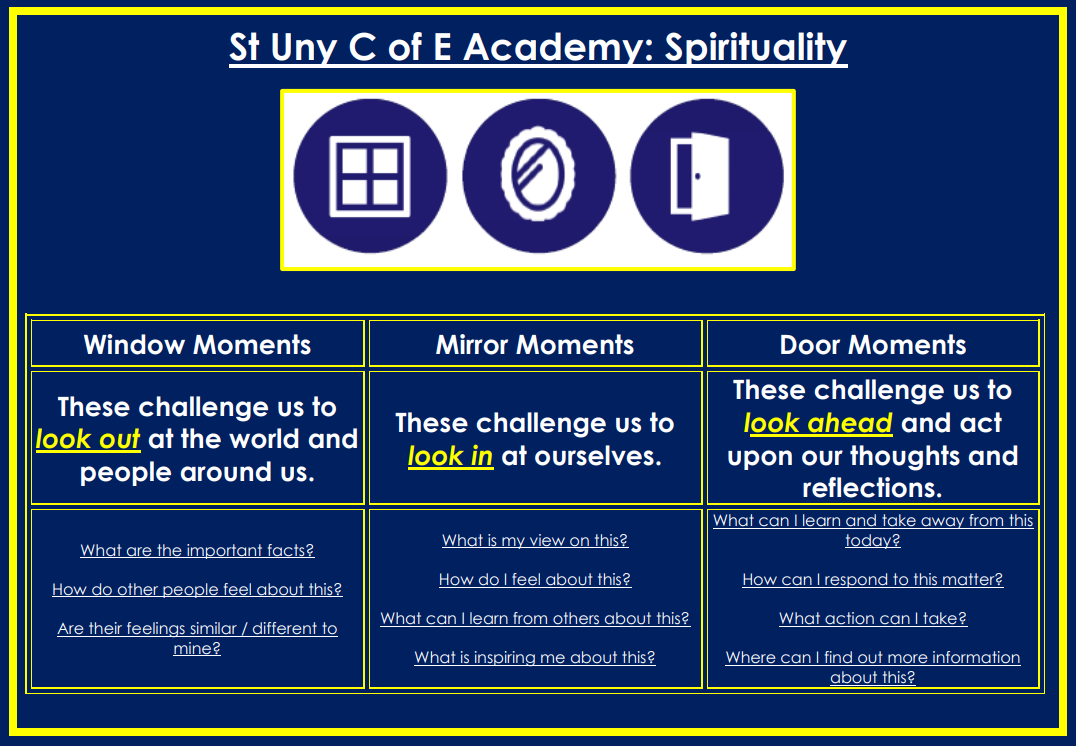 St Uny C of E Academy: Spirituality

| Window Moments | Mirror Moments | Door Moments |
|---|---|---|
| These challenge us to look out at the world and people around us. | These challenge us to look in at ourselves. | These challenge us to look ahead and act upon our thoughts and reflections. |
| What are the important facts? How do other people feel about this? Are their feelings similar / different to mine? | What is my view on this? How do I feel about this? What can I learn from others about this? What is inspiring me about this? | What can I learn and take away from this today? How can I respond to this matter? What action can I take? Where can I find out more information about this? |